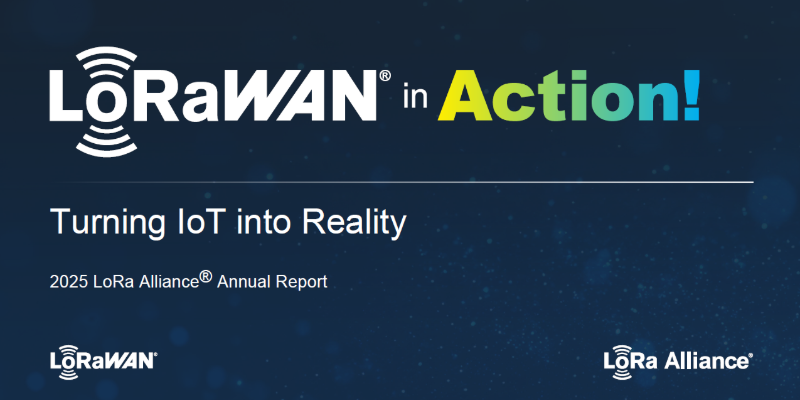 LoRaWAN® in Action!

Turning IoT into Reality

2025 LoRa Alliance® Annual Report

LoRaWAN®

LoRa Alliance®